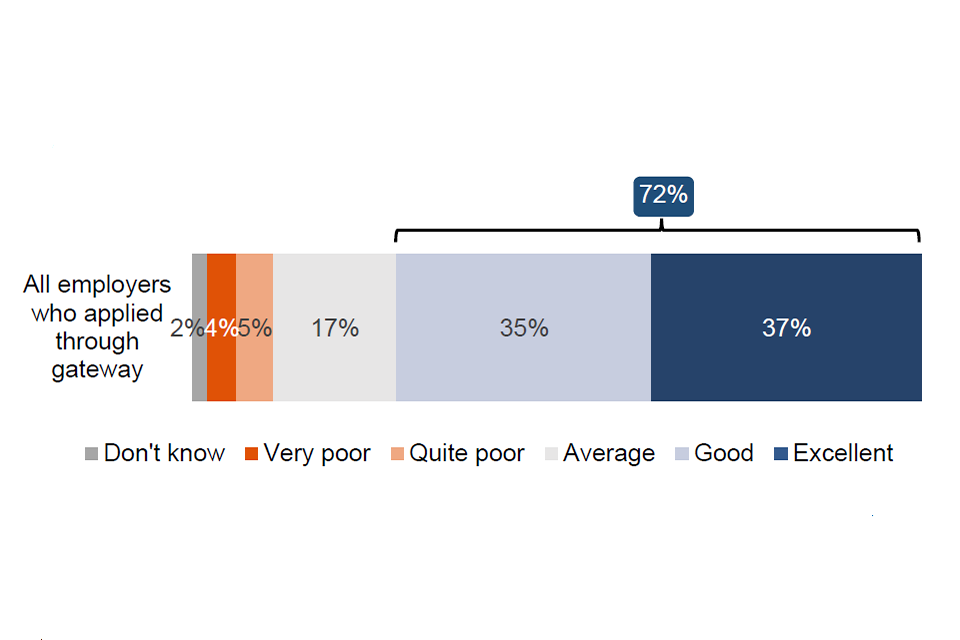 72%

All employers who applied through gateway

2% 4% 5% 17% 35% 37%

Don't know Very poor Quite poor Average Good Excellent